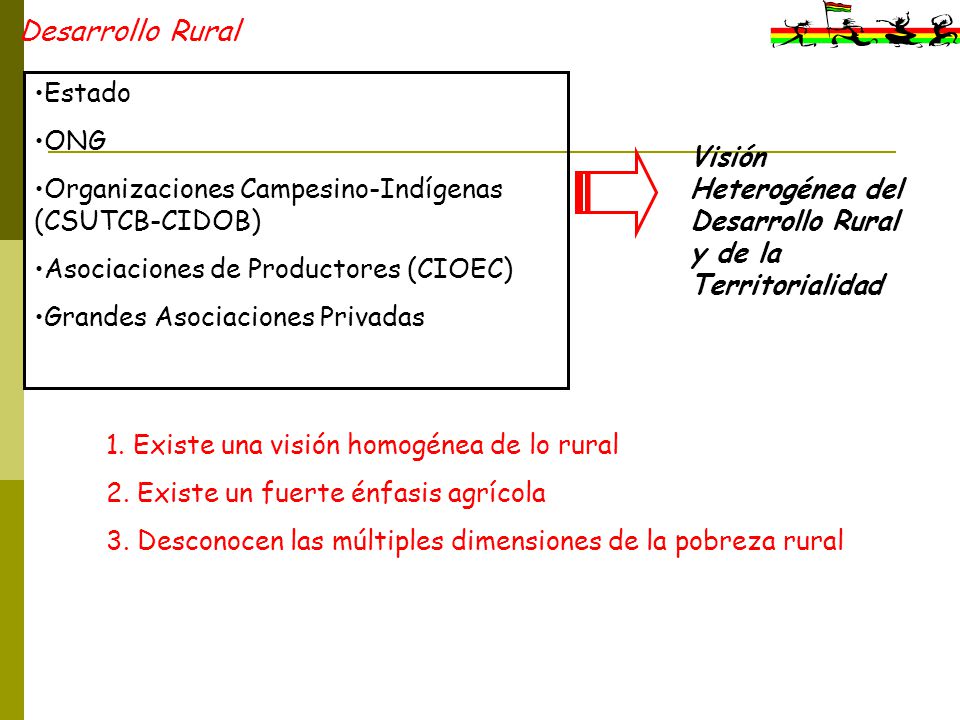 Desarrollo Rural

•Estado

•ONG

•Organizaciones Campesino-Indígenas (CSUTCB-CIDOB)

•Asociaciones de Productores (CIOEC)

•Grandes Asociaciones Privadas

Visión Heterogénea del Desarrollo Rural y de la Territorialidad

1. Existe una visión homogénea de lo rural

2. Existe un fuerte énfasis agrícola

3. Desconocen las múltiples dimensiones de la pobreza rural